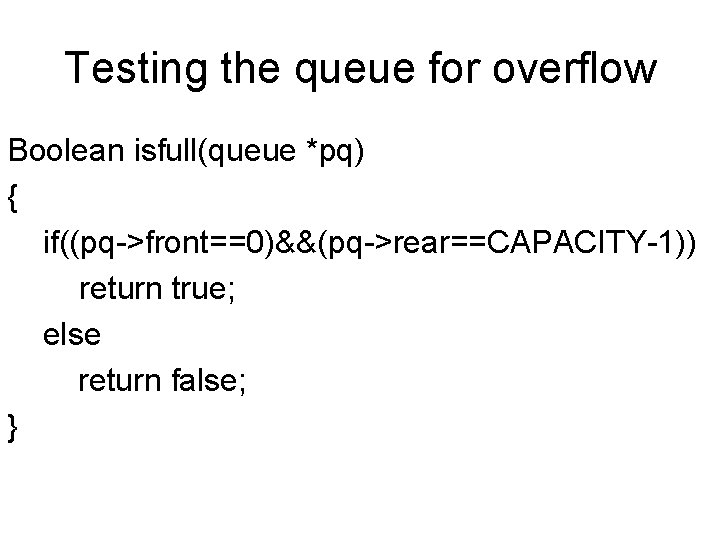 Testing the queue for overflow

Boolean isfull(queue *pq)
{
if((pq->front==0)&&(pq->rear==CAPACITY-1))
return true;
else
return false;
}